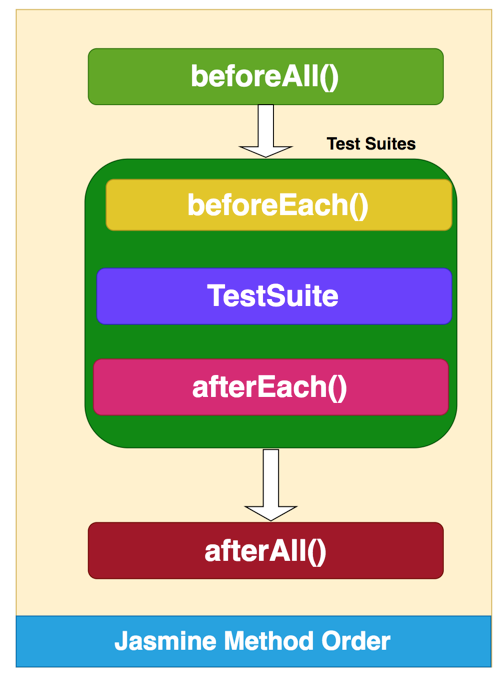 beforeAll()

Test Suites

beforeEach()

TestSuite

afterEach()

afterAll()

Jasmine Method Order